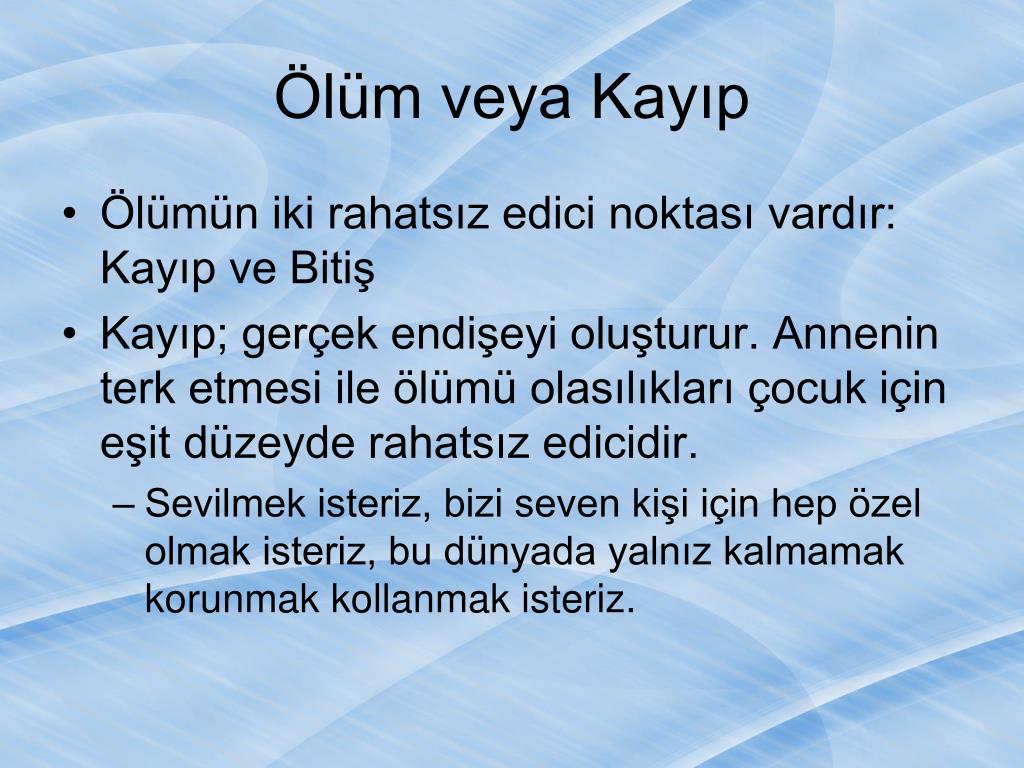 Ölüm veya Kayıp

• Ölümün iki rahatsız edici noktası vardır: Kayıp ve Bitiş

• Kayıp; gerçek endişeyi oluşturur. Annenin terk etmesi ile ölümü olasılıkları çocuk için eşit düzeyde rahatsız edicidir.

– Sevilmek isteriz, bizi seven kişi için hep özel olmak isteriz, bu dünyada yalnız kalmamak korunmak kollanmak isteriz.